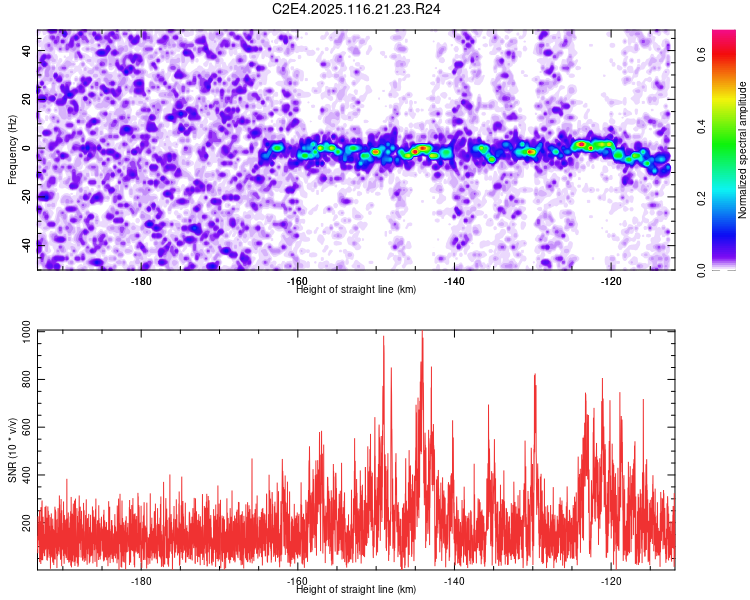 C2E4.2025.116.21.23.R24

Frequency (Hz)
40
20
0
-20
-40
-180
-160
-140
-120
Height of straight line (km)

Normalized spectral amplitude
0.0
0.2
0.4
0.6

SNR (10 * v/v)
1000
800
600
400
200
-180
-160
-140
-120
Height of straight line (km)